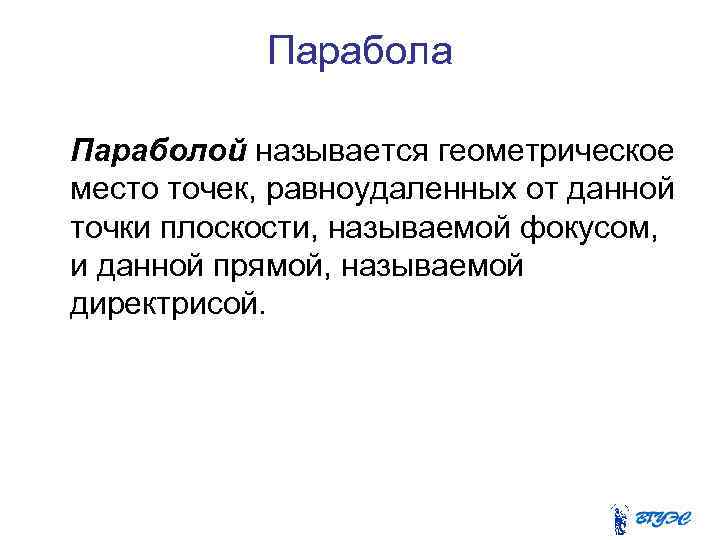 Парабола

Параболой называется геометрическое место точек, равноудаленных от данной точки плоскости, называемой фокусом, и данной прямой, называемой директрисой.

ВГУЭС